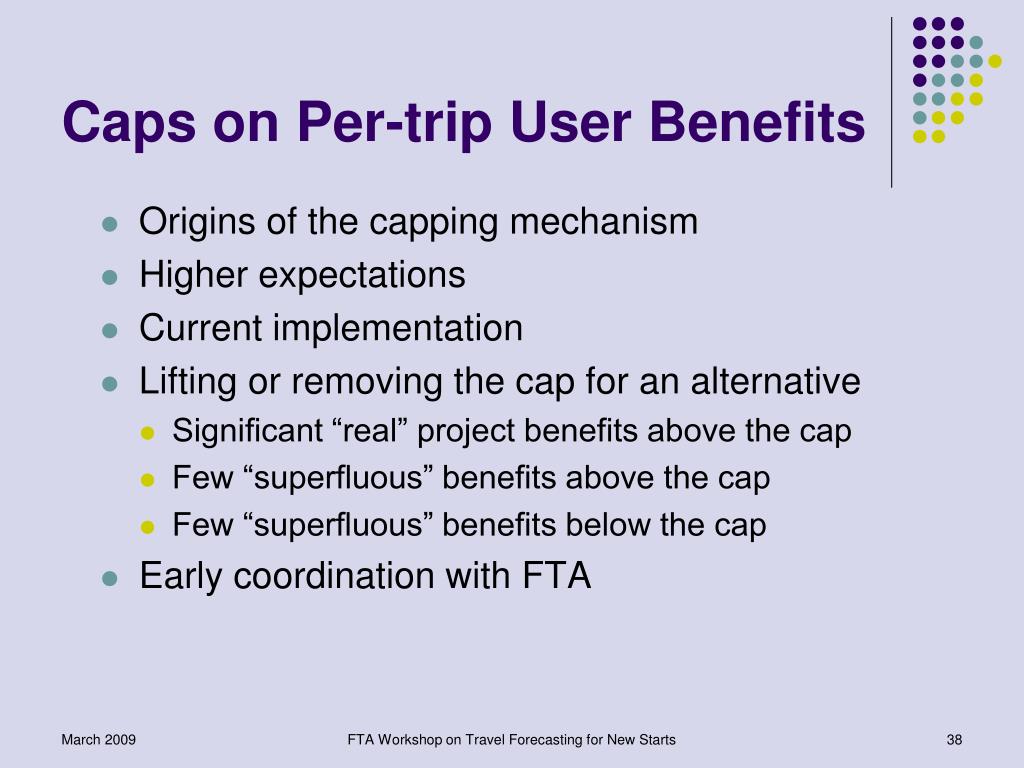 Caps on Per-trip User Benefits

- Origins of the capping mechanism
- Higher expectations
- Current implementation
- Lifting or removing the cap for an alternative
  - Significant “real” project benefits above the cap
  - Few “superfluous” benefits above the cap
  - Few “superfluous” benefits below the cap
- Early coordination with FTA

March 2009

FTA Workshop on Travel Forecasting for New Starts

38